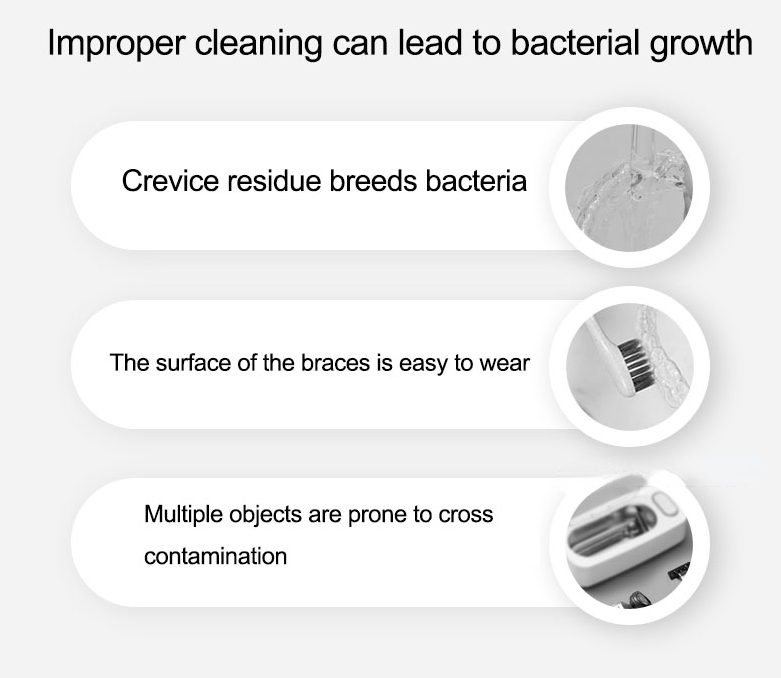 Improper cleaning can lead to bacterial growth

Crevice residue breeds bacteria

The surface of the braces is easy to wear

Multiple objects are prone to cross contamination